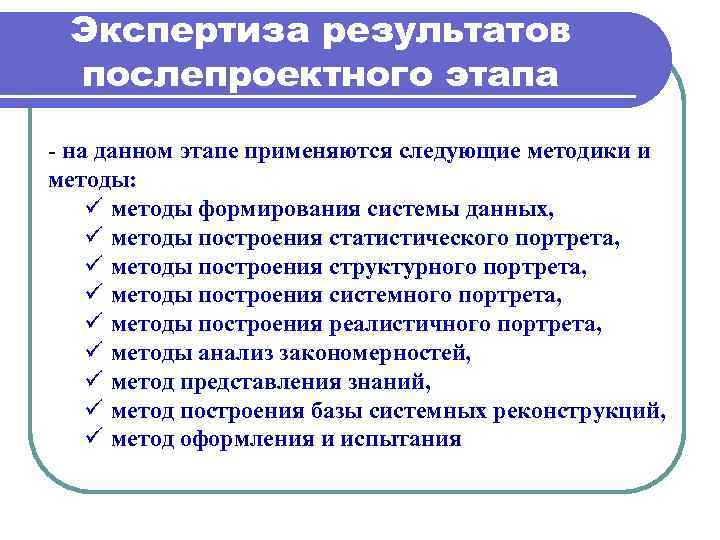 Экспертиза результатов послепроектного этапа

- на данном этапе применяются следующие методики и методы:
✓ методы формирования системы данных,
✓ методы построения статистического портрета,
✓ методы построения структурного портрета,
✓ методы построения системного портрета,
✓ методы построения реалистичного портрета,
✓ методы анализ закономерностей,
✓ метод представления знаний,
✓ метод построения базы системных реконструкций,
✓ метод оформления и испытания